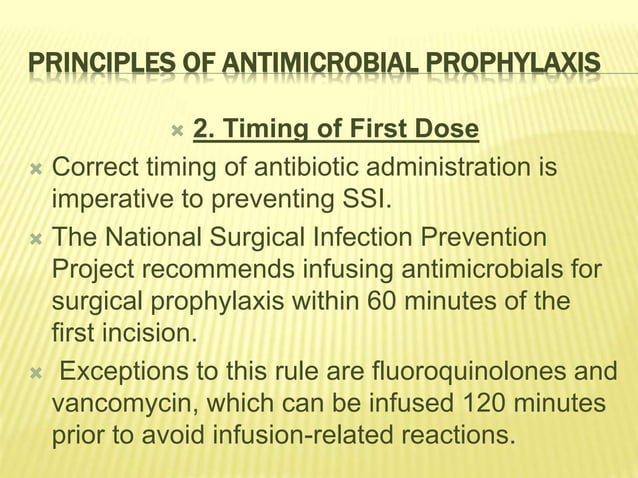 PRINCIPLES OF ANTIMICROBIAL PROPHYLAXIS

2. Timing of First Dose

Correct timing of antibiotic administration is imperative to preventing SSI.

The National Surgical Infection Prevention Project recommends infusing antimicrobials for surgical prophylaxis within 60 minutes of the first incision.

Exceptions to this rule are fluoroquinolones and vancomycin, which can be infused 120 minutes prior to avoid infusion-related reactions.